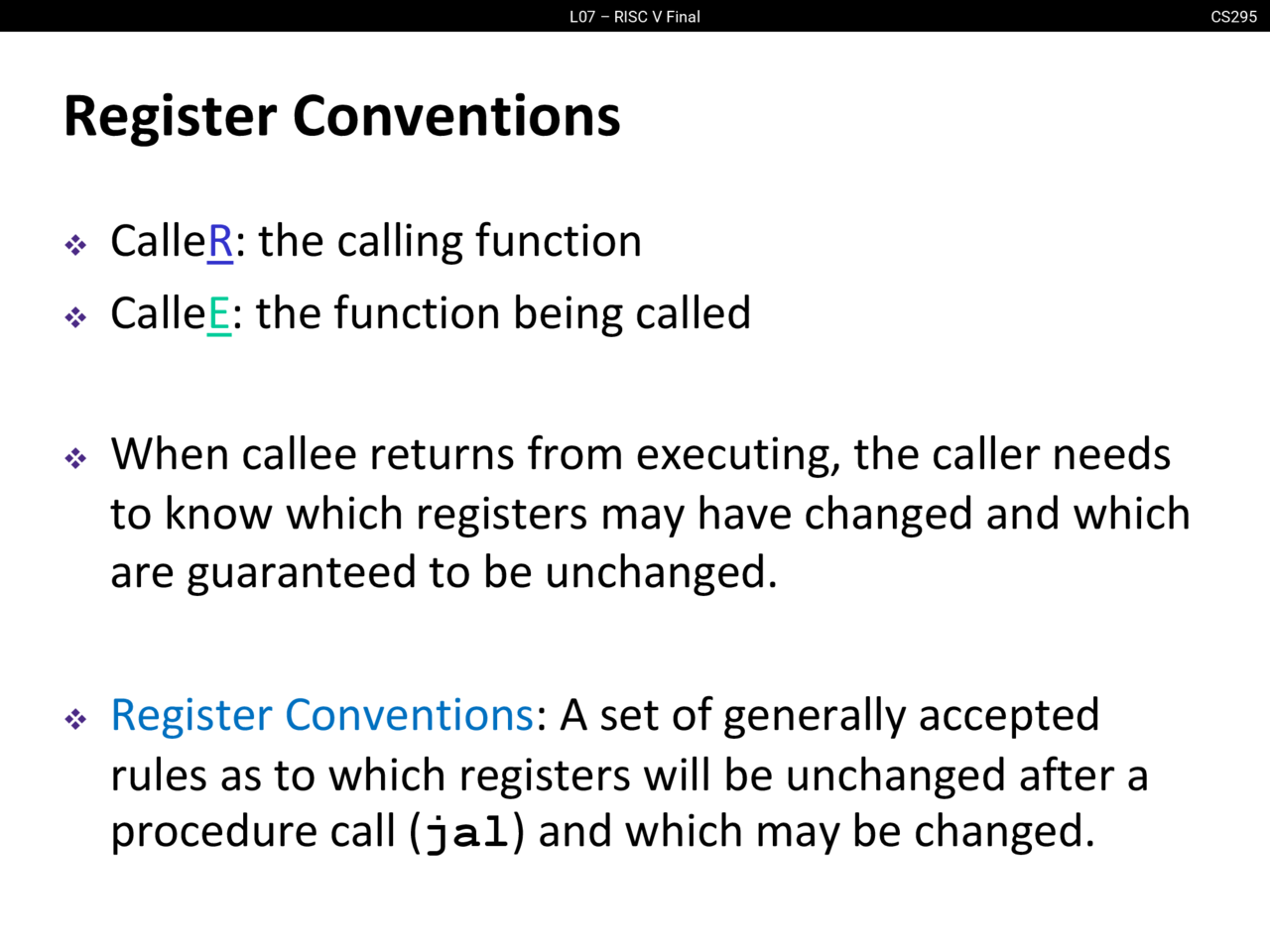 L07 – RISC V Final

CS295

Register Conventions

❖ CalleR: the calling function

❖ CalleE: the function being called

❖ When callee returns from executing, the caller needs to know which registers may have changed and which are guaranteed to be unchanged.

❖ Register Conventions: A set of generally accepted rules as to which registers will be unchanged after a procedure call (jal) and which may be changed.